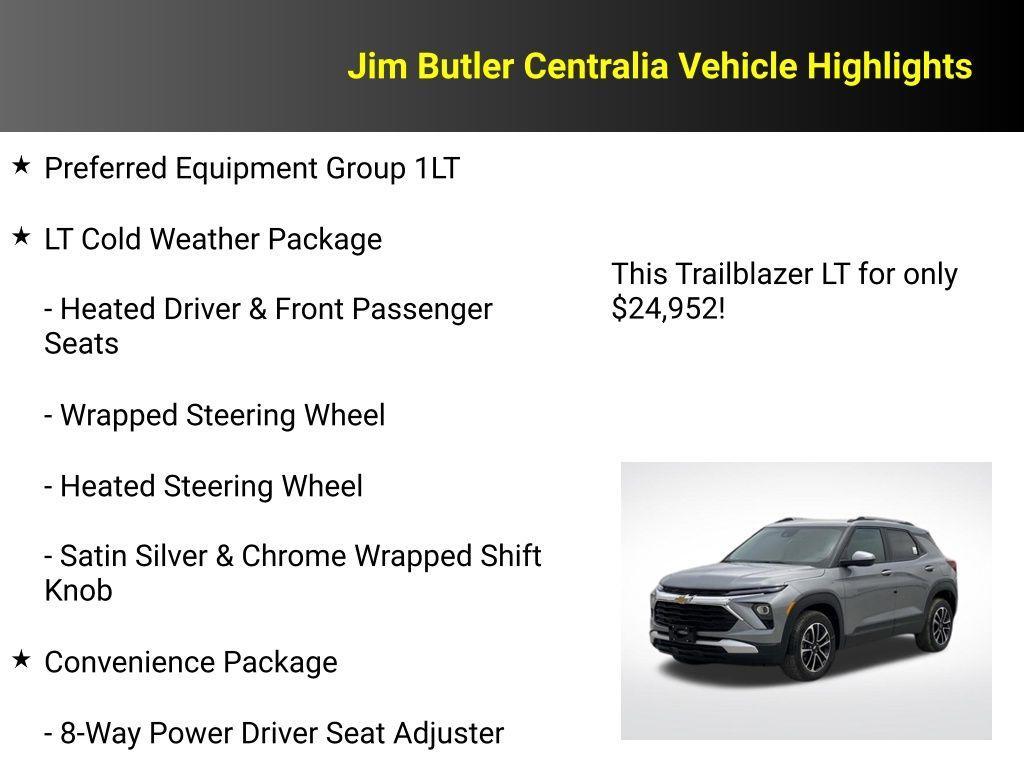 Jim Butler Centralia Vehicle Highlights

★ Preferred Equipment Group 1LT

★ LT Cold Weather Package

- Heated Driver & Front Passenger Seats

- Wrapped Steering Wheel

- Heated Steering Wheel

- Satin Silver & Chrome Wrapped Shift Knob

★ Convenience Package

- 8-Way Power Driver Seat Adjuster

This Trailblazer LT for only $24,952!